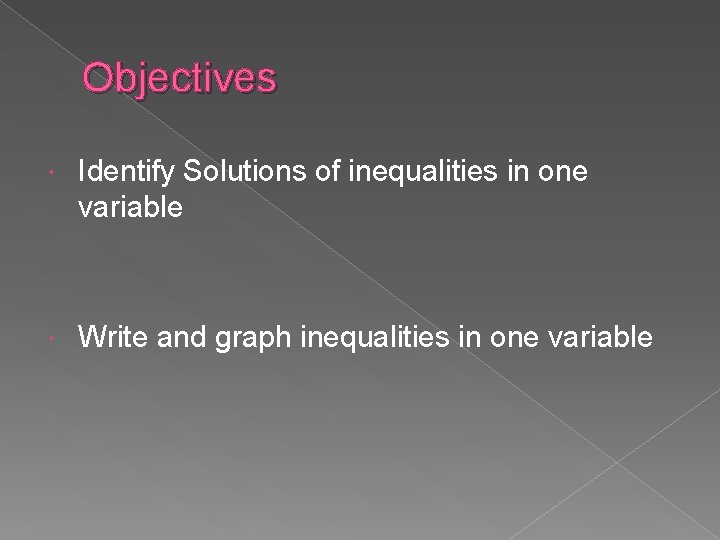 Objectives

Identify Solutions of inequalities in one variable

Write and graph inequalities in one variable